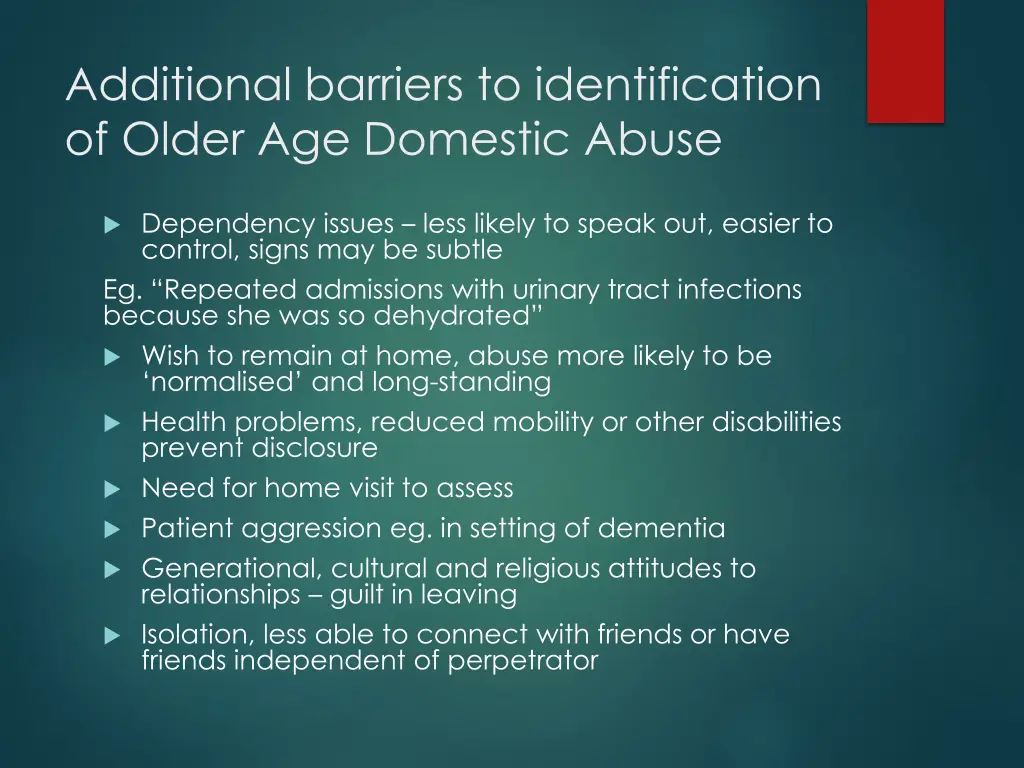 Additional barriers to identification of Older Age Domestic Abuse

Dependency issues – less likely to speak out, easier to control, signs may be subtle

Eg. “Repeated admissions with urinary tract infections because she was so dehydrated”

Wish to remain at home, abuse more likely to be ‘normalised’ and long-standing

Health problems, reduced mobility or other disabilities prevent disclosure

Need for home visit to assess

Patient aggression eg. in setting of dementia

Generational, cultural and religious attitudes to relationships – guilt in leaving

Isolation, less able to connect with friends or have friends independent of perpetrator